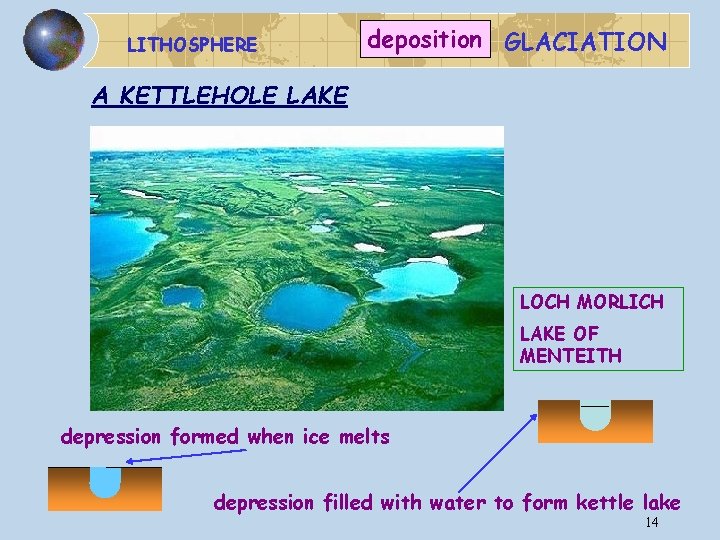 LITHOSPHERE

deposition

GLACIATION

A KETTLEHOLE LAKE

LOCH MORLICH

LAKE OF MENTEITH

depression formed when ice melts

depression filled with water to form kettle lake

14